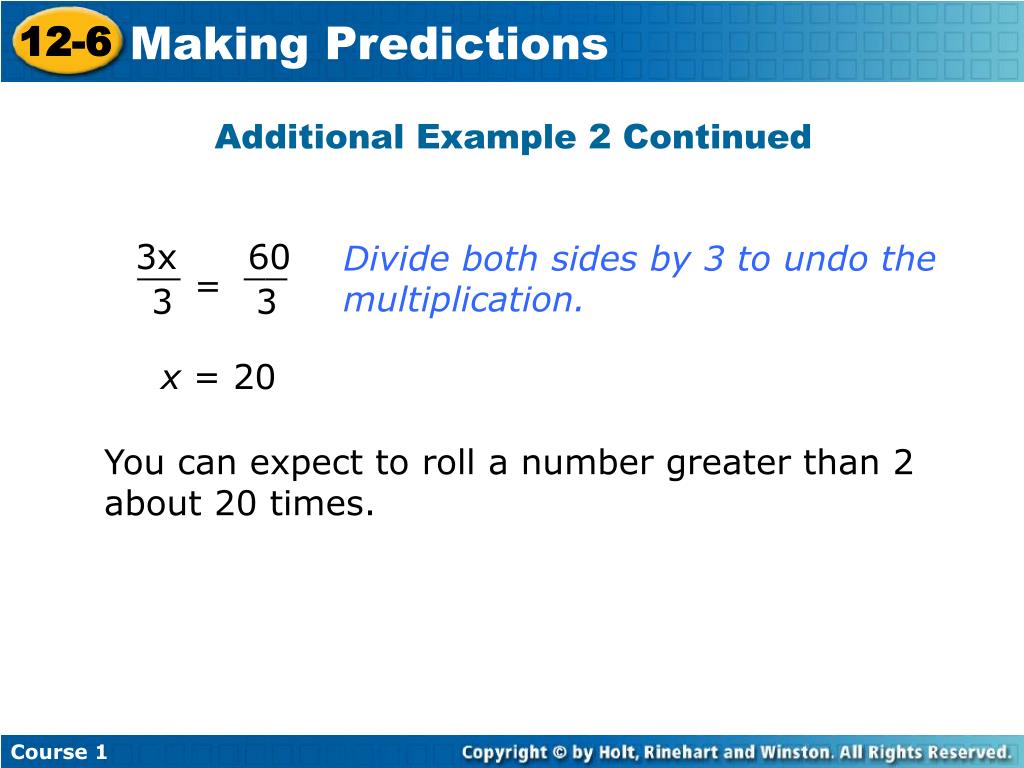 12-6 Making Predictions

Additional Example 2 Continued

$\frac{3x}{3} = \frac{60}{3}$ Divide both sides by 3 to undo the multiplication.

$x = 20$

You can expect to roll a number greater than 2 about 20 times.

Course 1

Copyright © by Holt, Rinehart and Winston. All Rights Reserved.